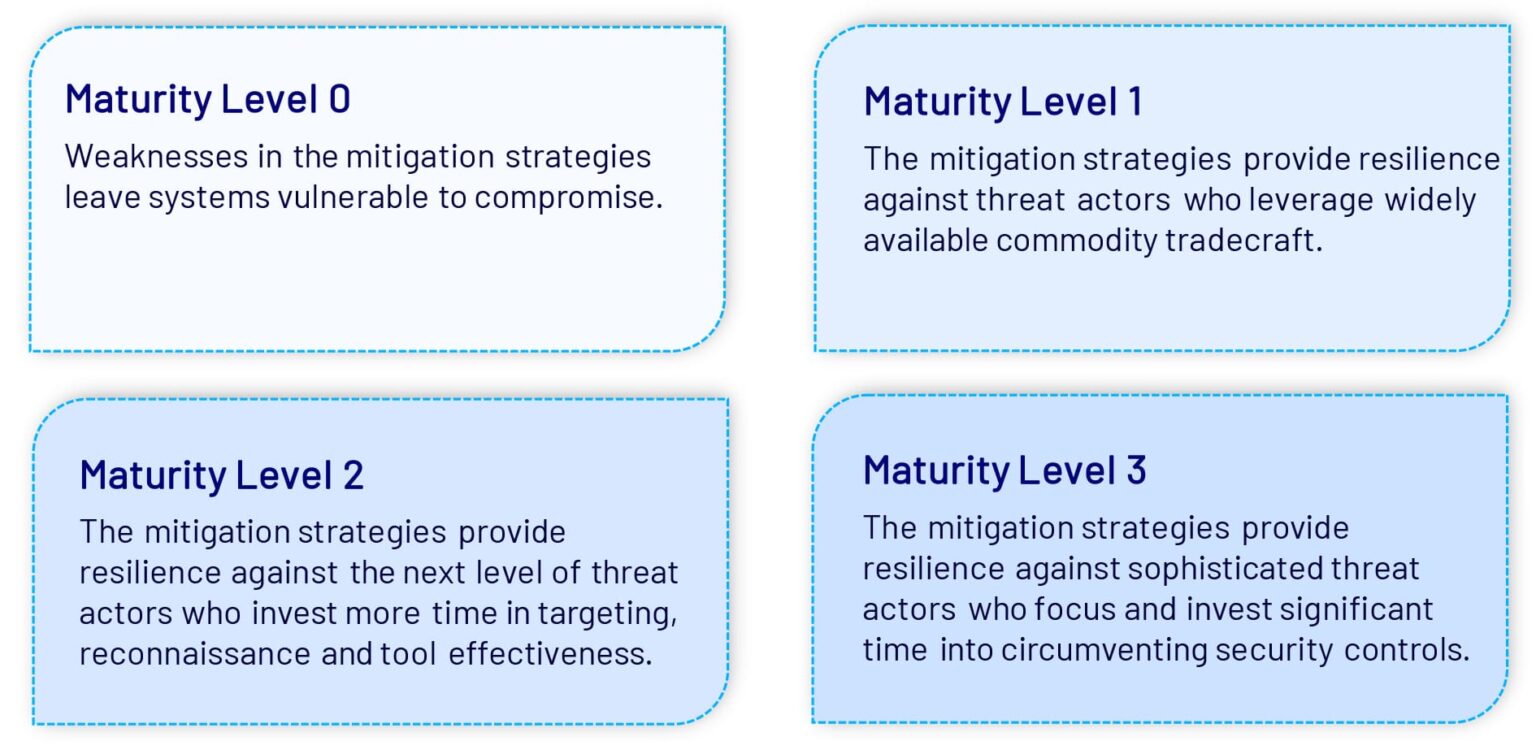 Maturity Level 0

Weaknesses in the mitigation strategies leave systems vulnerable to compromise.

Maturity Level 1

The mitigation strategies provide resilience against threat actors who leverage widely available commodity tradecraft.

Maturity Level 2

The mitigation strategies provide resilience against the next level of threat actors who invest more time in targeting, reconnaissance and tool effectiveness.

Maturity Level 3

The mitigation strategies provide resilience against sophisticated threat actors who focus and invest significant time into circumventing security controls.